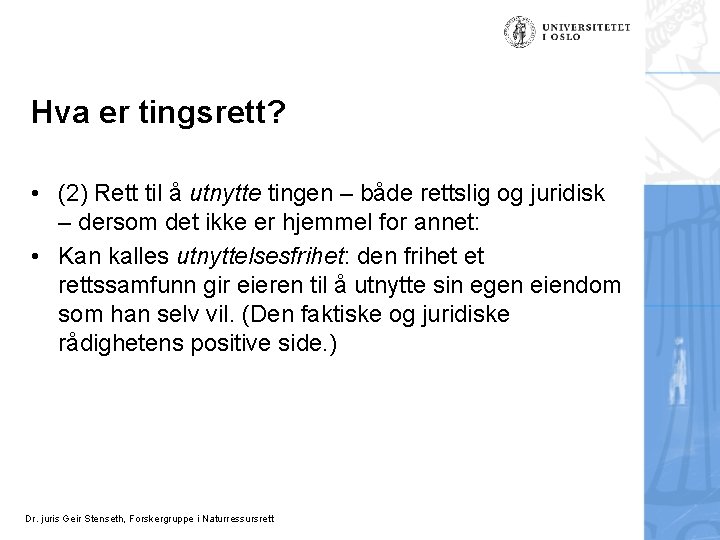 UNIVERSITETET I OSLO

Hva er tingsrett?

• (2) Rett til å utnytte tingen – både rettslig og juridisk – dersom det ikke er hjemmel for annet:
• Kan kalles utnyttelsesfrihet: den frihet et rettssamfunn gir eieren til å utnytte sin egen eiendom som han selv vil. (Den faktiske og juridiske rådighetens positive side.)

Dr. juris Geir Stenseth, Forskergruppe i Naturressursrett